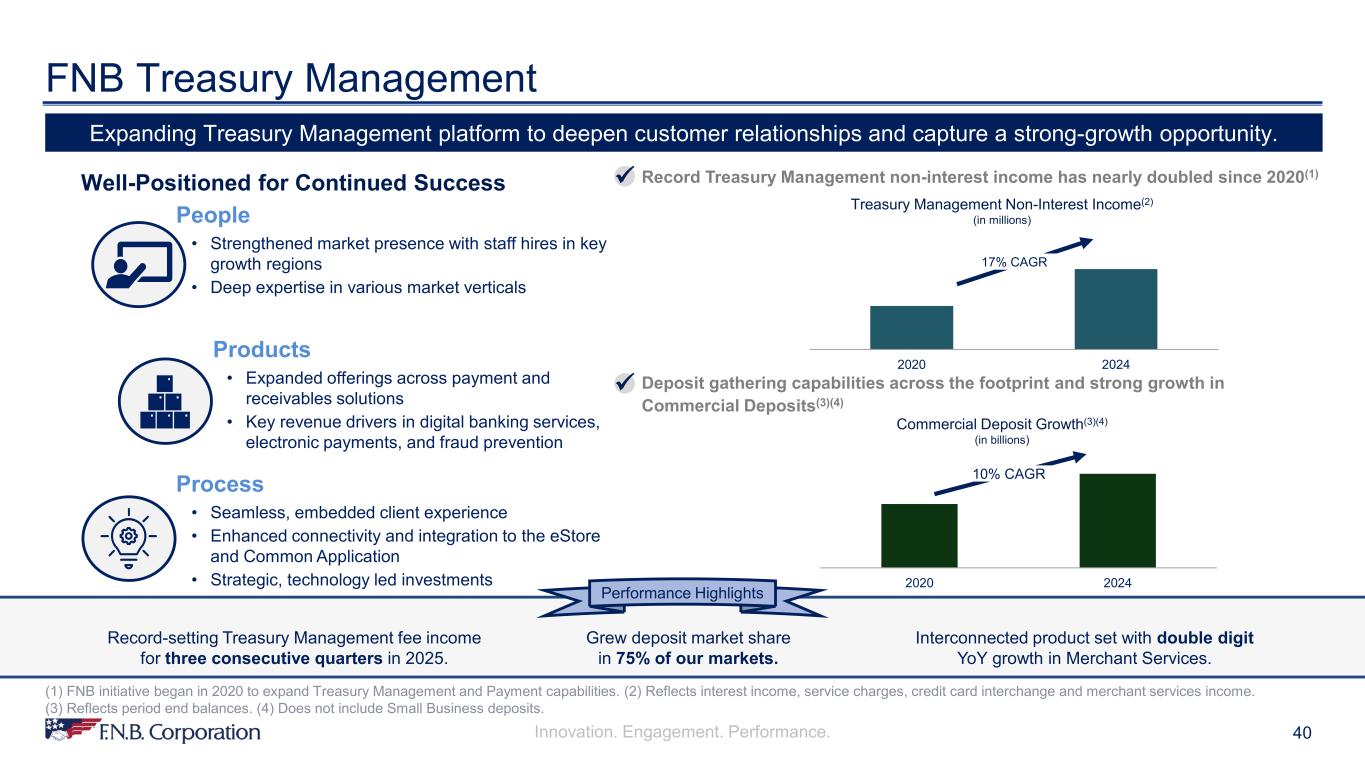 FNB Treasury Management

Expanding Treasury Management platform to deepen customer relationships and capture a strong-growth opportunity.

Well-Positioned for Continued Success

People

• Strengthened market presence with staff hires in key growth regions
• Deep expertise in various market verticals

Products

• Expanded offerings across payment and receivables solutions
• Key revenue drivers in digital banking services, electronic payments, and fraud prevention

Process

• Seamless, embedded client experience
• Enhanced connectivity and integration to the eStore and Common Application
• Strategic, technology led investments

Record Treasury Management non-interest income has nearly doubled since 2020$^{(1)}$

Treasury Management Non-Interest Income$^{(2)}$
(in millions)

17% CAGR

2020 2024

Deposit gathering capabilities across the footprint and strong growth in Commercial Deposits$^{(3)(4)}$

Commercial Deposit Growth$^{(3)(4)}$
(in billions)

10% CAGR

2020 2024

Performance Highlights

Record-setting Treasury Management fee income for three consecutive quarters in 2025.

Grew deposit market share in 75% of our markets.

Interconnected product set with double digit YoY growth in Merchant Services.

(1) FNB initiative began in 2020 to expand Treasury Management and Payment capabilities. (2) Reflects interest income, service charges, credit card interchange and merchant services income. (3) Reflects period end balances. (4) Does not include Small Business deposits.

F.N.B. Corporation

Innovation. Engagement. Performance.

40